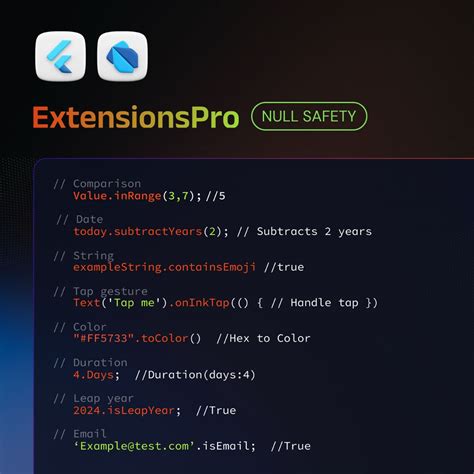 ExtensionsPro NULL SAFETY

// Comparison
Value.inRange(3,7); //5

// Date
today.subtractYears(2); // Subtracts 2 years

// String
exampleString.containsEmoji //true

// Tap gesture
Text('Tap me').onInkTap(() { // Handle tap })

// Color
"#FF5733".toColor() //Hex to Color

// Duration
4.Days; //Duration(days:4)

// Leap year
2024.isLeapYear; //True

// Email
‘Example@test.com’.isEmail; //True